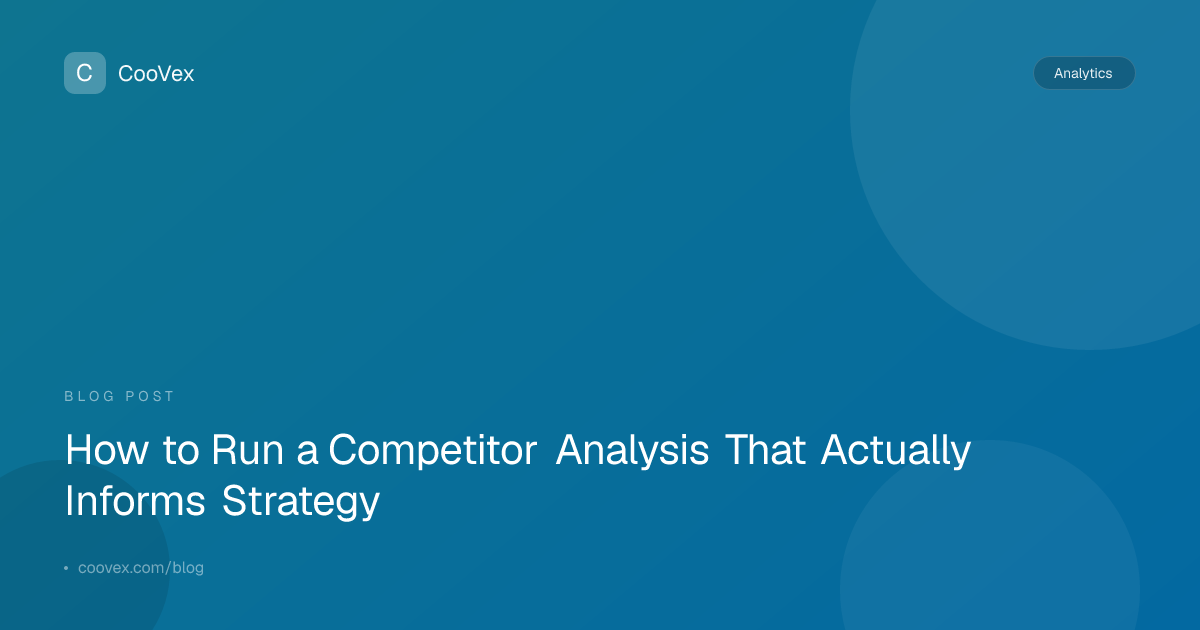 C CooVex

Analytics

BLOG POST

How to Run a Competitor Analysis That Actually Informs Strategy

• coovex.com/blog